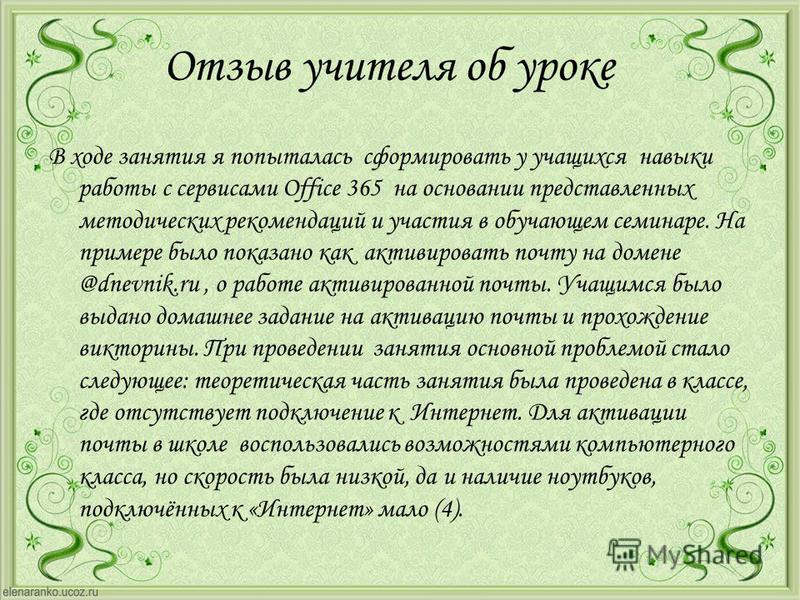 Отзыв учителя об уроке

В ходе занятия я попыталась сформировать у учащихся навыки работы с сервисами Office 365 на основании представленных методических рекомендаций и участия в обучающем семинаре. На примере было показано как активировать почту на домене @dnevnik.ru , о работе активированной почты. Учащимся было выдано домашнее задание на активацию почты и прохождение викторины. При проведении занятия основной проблемой стало следующее: теоретическая часть занятия была проведена в классе, где отсутствует подключение к Интернет. Для активации почты в школе воспользовались возможностями компьютерного класса, но скорость была низкой, да и наличие ноутбуков, подключённых к «Интернет» мало (4).

MyShared

elenaranko.ucoz.ru